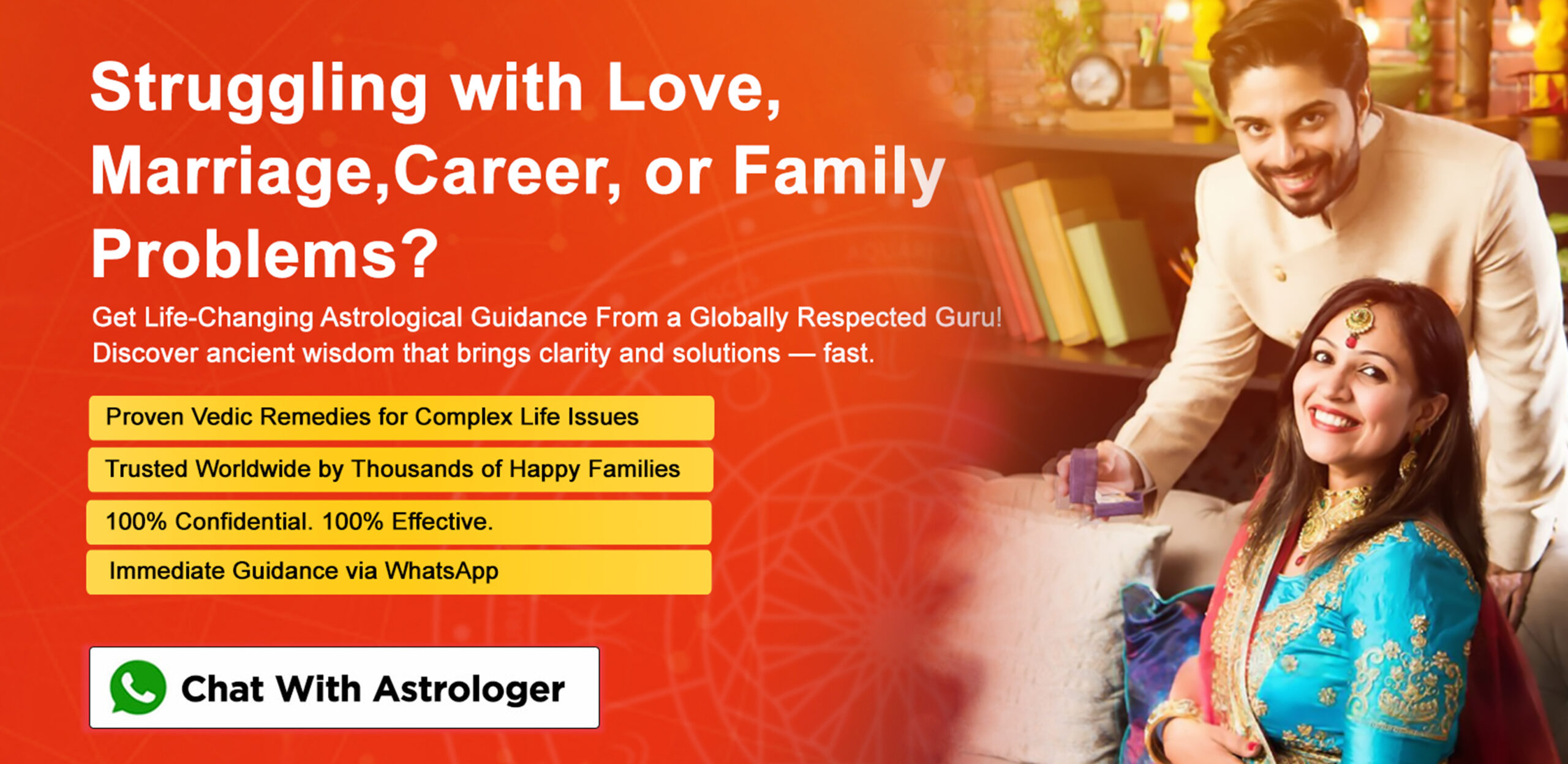 Struggling with Love, Marriage,Career, or Family Problems?

Get Life-Changing Astrological Guidance From a Globally Respected Guru! Discover ancient wisdom that brings clarity and solutions — fast.

Proven Vedic Remedies for Complex Life Issues

Trusted Worldwide by Thousands of Happy Families

100% Confidential. 100% Effective.

Immediate Guidance via WhatsApp

Chat With Astrologer